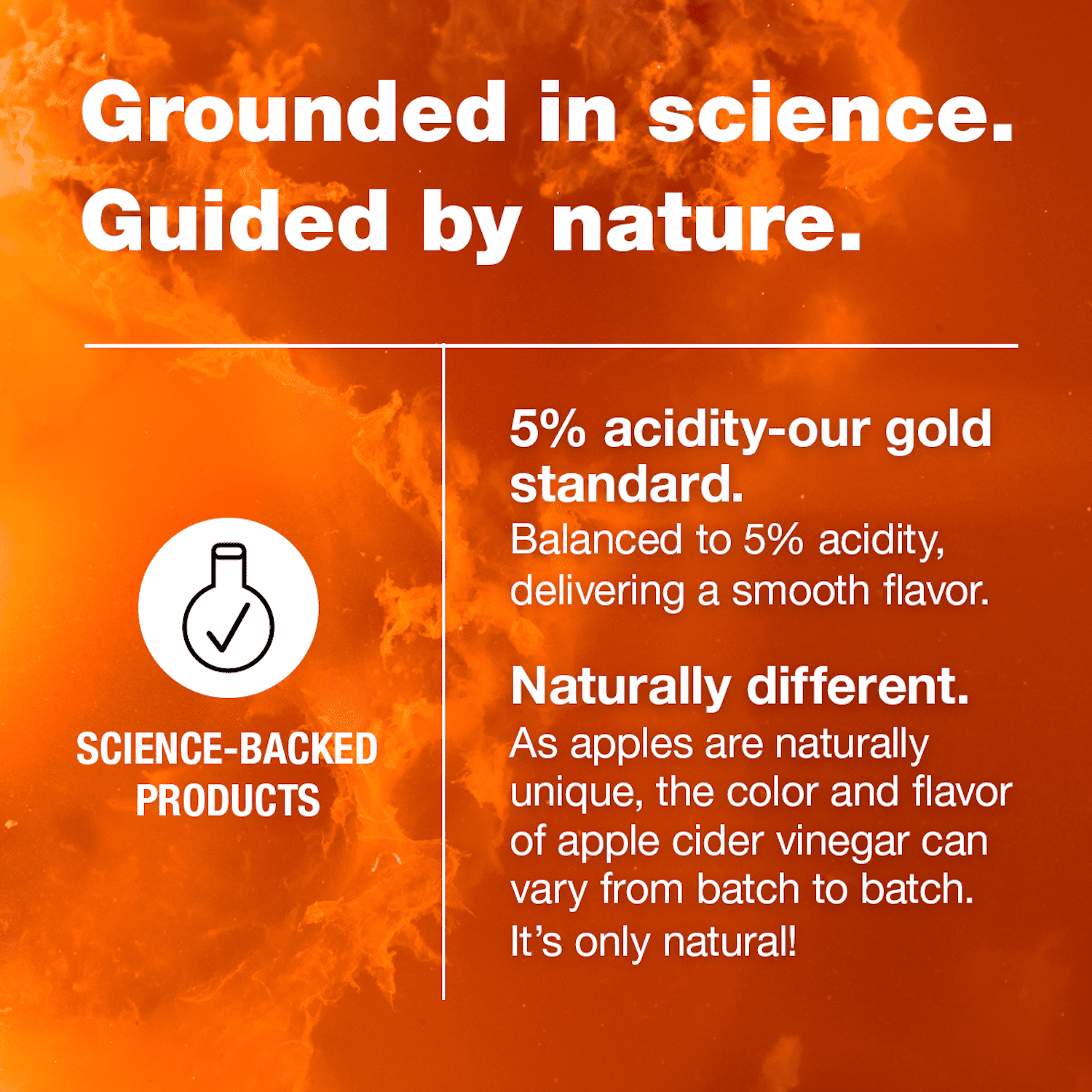 Grounded in science.
Guided by nature.

SCIENCE-BACKED PRODUCTS

5% acidity-our gold standard.
Balanced to 5% acidity, delivering a smooth flavor.

Naturally different.
As apples are naturally unique, the color and flavor of apple cider vinegar can vary from batch to batch. It's only natural!